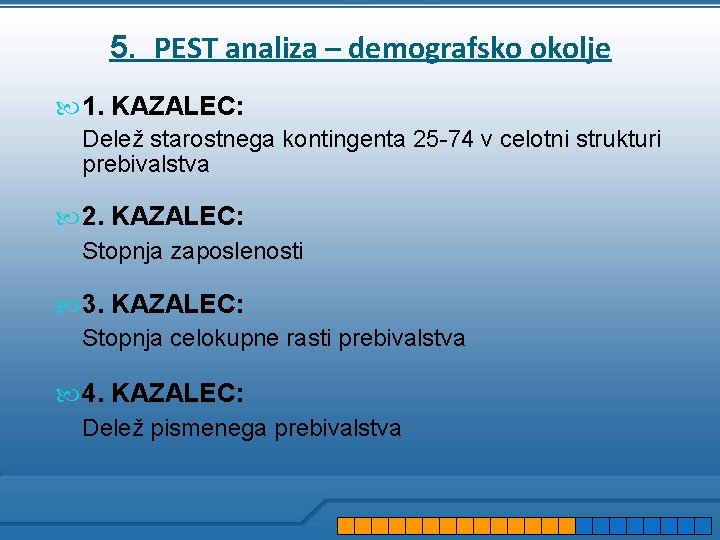 5. PEST analiza – demografsko okolje

1. KAZALEC:
Delež starostnega kontingenta 25-74 v celotni strukturi prebivalstva

2. KAZALEC:
Stopnja zaposlenosti

3. KAZALEC:
Stopnja celokupne rasti prebivalstva

4. KAZALEC:
Delež pismenega prebivalstva